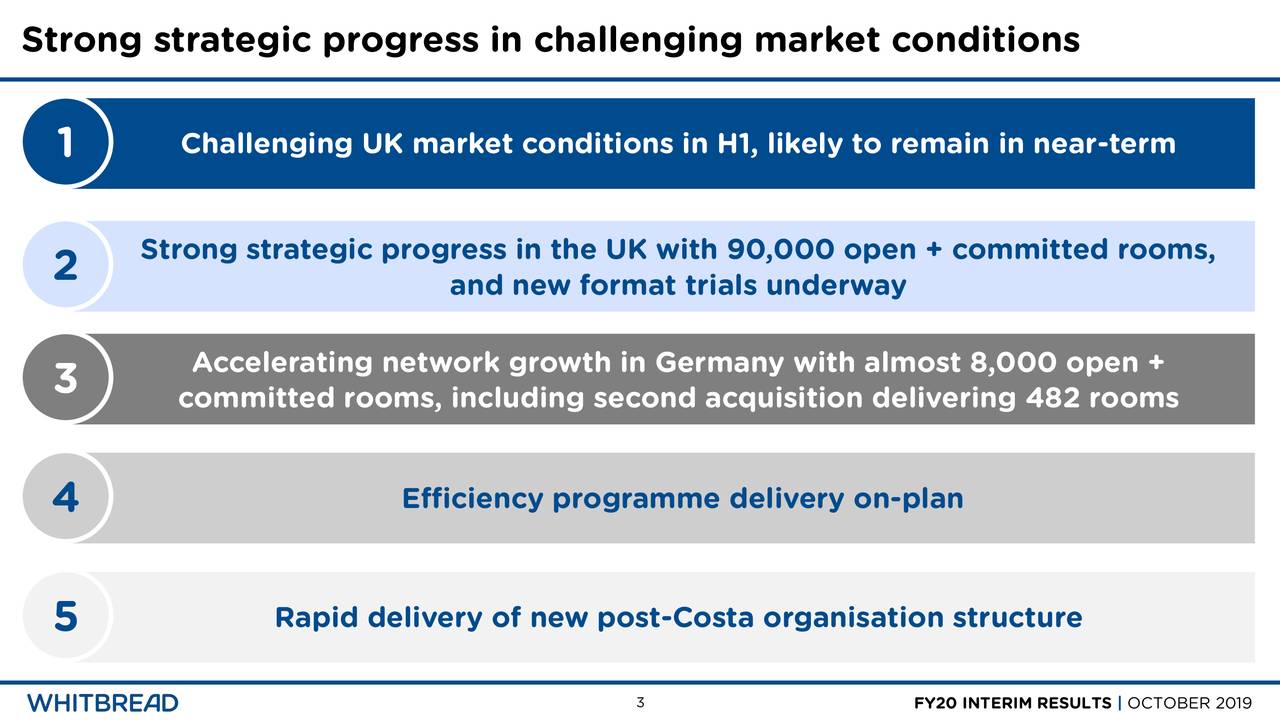 Strong strategic progress in challenging market conditions

1

Challenging UK market conditions in H1, likely to remain in near-term

2

Strong strategic progress in the UK with 90,000 open + committed rooms, and new format trials underway

3

Accelerating network growth in Germany with almost 8,000 open + committed rooms, including second acquisition delivering 482 rooms

4

Efficiency programme delivery on-plan

5

Rapid delivery of new post-Costa organisation structure

WHITBREAD

3

FY20 INTERIM RESULTS | OCTOBER 2019